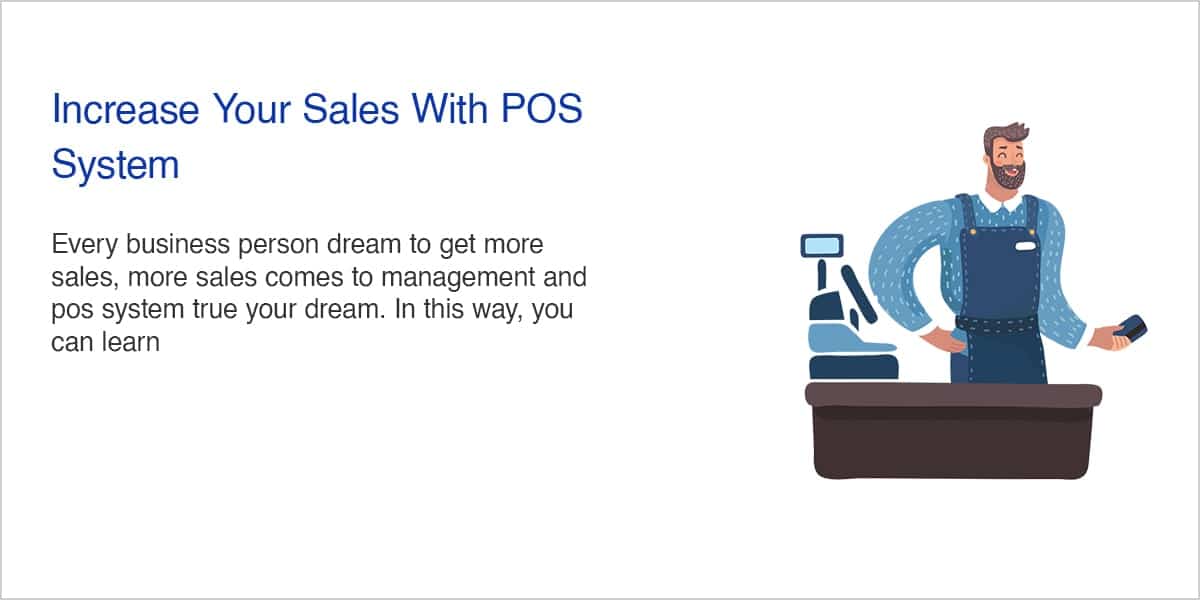 Increase Your Sales With POS System

Every business person dream to get more sales, more sales comes to management and pos system true your dream. In this way, you can learn